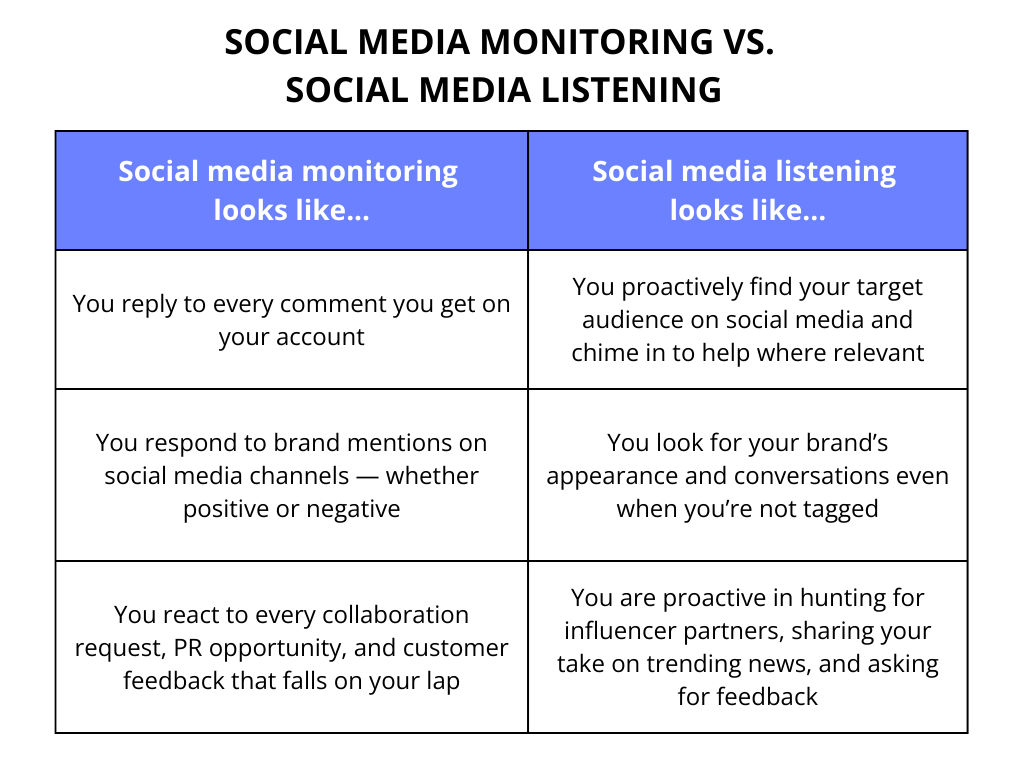 SOCIAL MEDIA MONITORING VS.
SOCIAL MEDIA LISTENING

| Social media monitoring looks like... | Social media listening looks like... |
|---|---|
| You reply to every comment you get on your account | You proactively find your target audience on social media and chime in to help where relevant |
| You respond to brand mentions on social media channels — whether positive or negative | You look for your brand's appearance and conversations even when you're not tagged |
| You react to every collaboration request, PR opportunity, and customer feedback that falls on your lap | You are proactive in hunting for influencer partners, sharing your take on trending news, and asking for feedback |